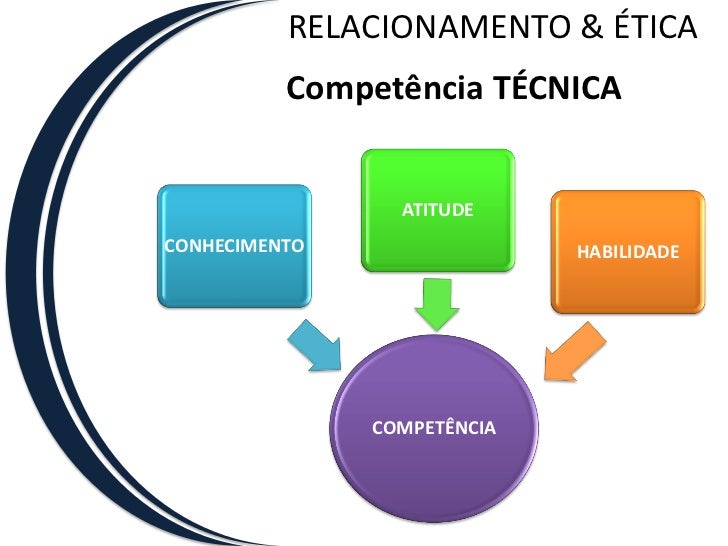 RELACIONAMENTO & ÉTICA

Competência TÉCNICA

CONHECIMENTO

ATITUDE

HABILIDADE

COMPETÊNCIA